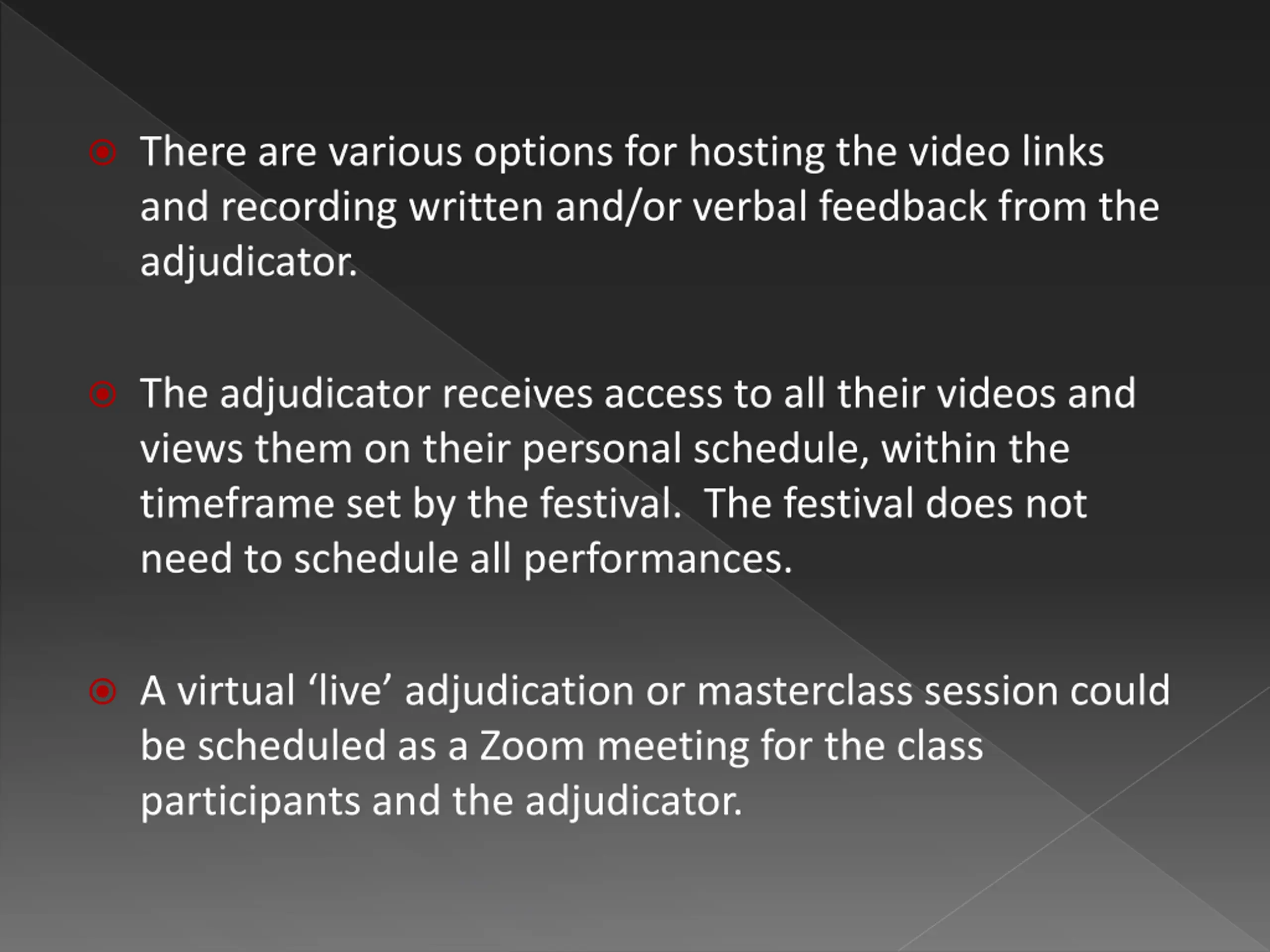 There are various options for hosting the video links and recording written and/or verbal feedback from the adjudicator.

The adjudicator receives access to all their videos and views them on their personal schedule, within the timeframe set by the festival.  The festival does not need to schedule all performances.

A virtual ‘live’ adjudication or masterclass session could be scheduled as a Zoom meeting for the class participants and the adjudicator.